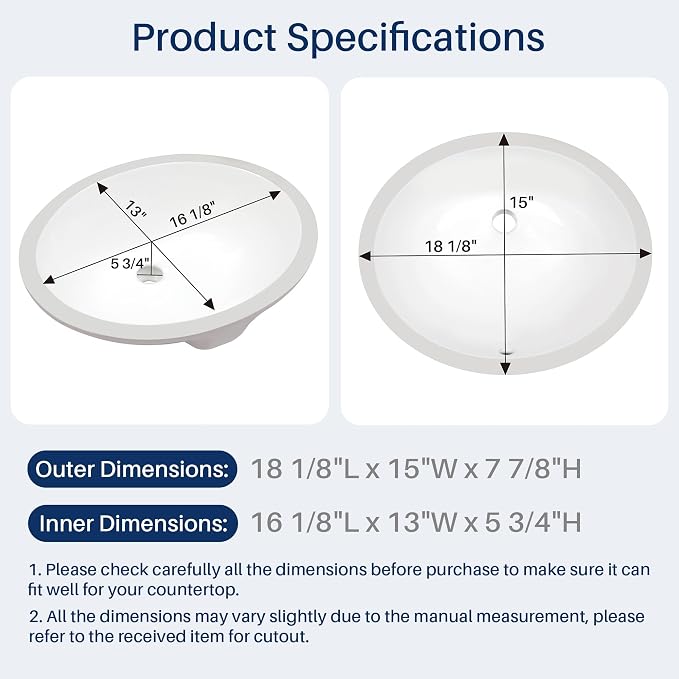 Product Specifications

13"
16 1/8"
5 3/4"

15"
18 1/8"

Outer Dimensions: 18 1/8"L x 15"W x 7 7/8"H

Inner Dimensions: 16 1/8"L x 13"W x 5 3/4"H

1. Please check carefully all the dimensions before purchase to make sure it can fit well for your countertop.

2. All the dimensions may vary slightly due to the manual measurement, please refer to the received item for cutout.